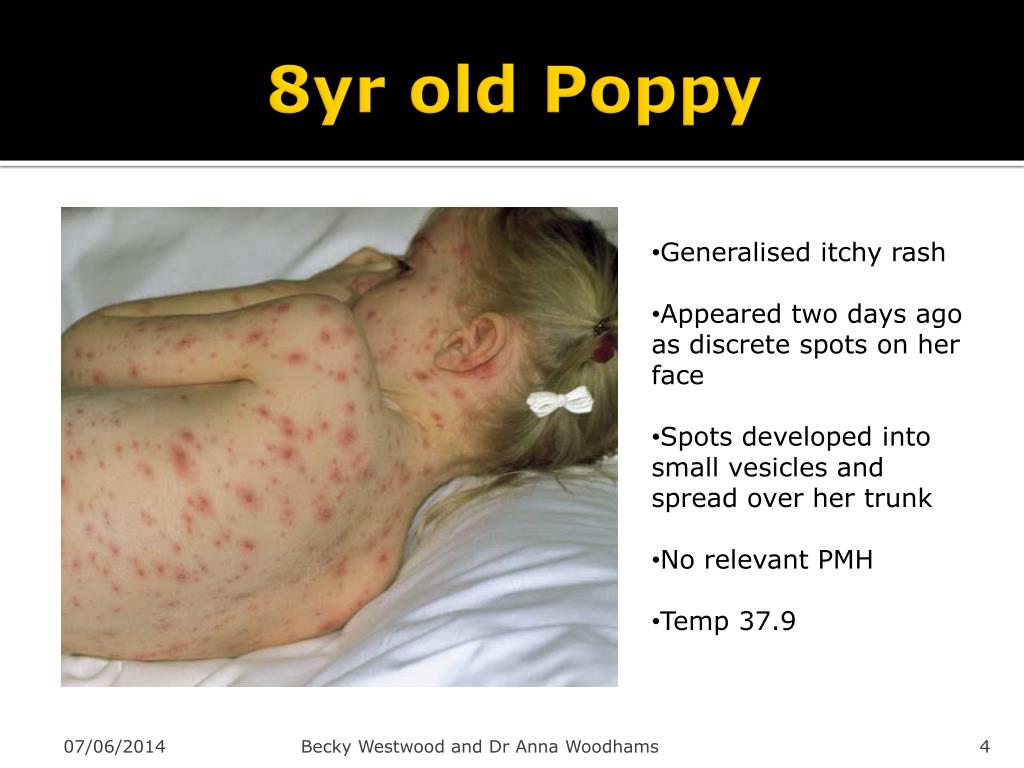 8yr old Poppy

•Generalised itchy rash

•Appeared two days ago as discrete spots on her face

•Spots developed into small vesicles and spread over her trunk

•No relevant PMH

•Temp 37.9

07/06/2014

Becky Westwood and Dr Anna Woodhams

4